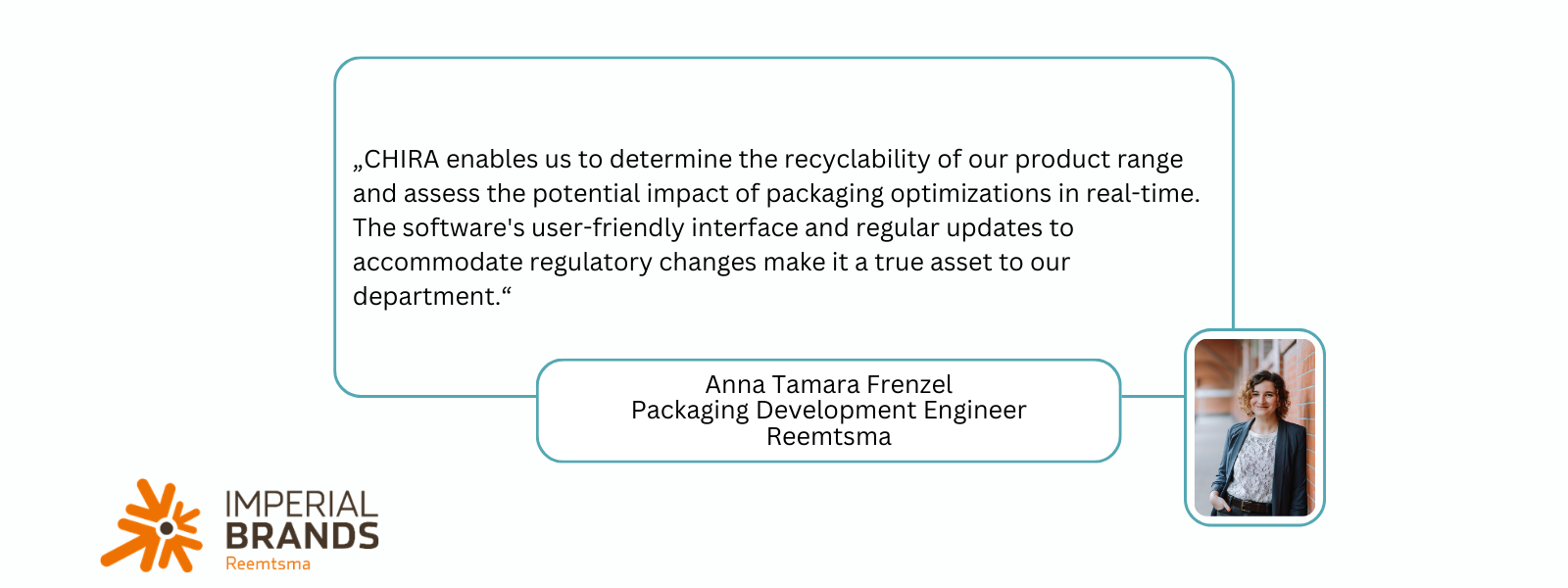 „CHIRA enables us to determine the recyclability of our product range and assess the potential impact of packaging optimizations in real-time. The software's user-friendly interface and regular updates to accommodate regulatory changes make it a true asset to our department.“

Anna Tamara Frenzel
Packaging Development Engineer
Reemtsma

IMPERIAL
BRANDS
Reemtsma